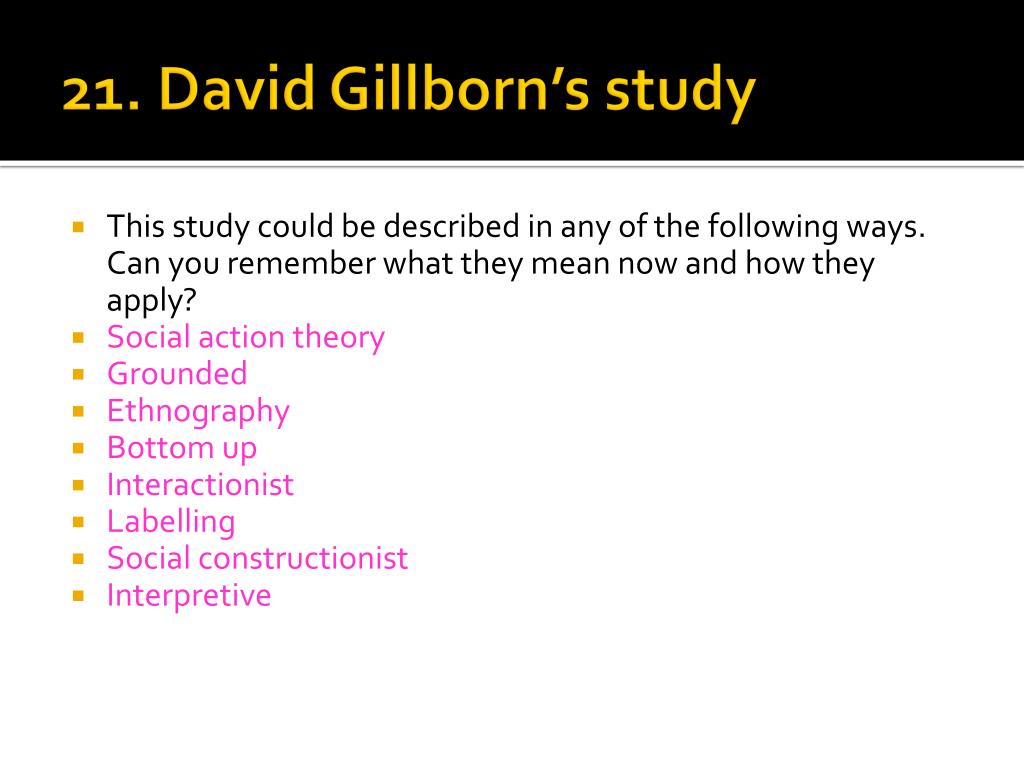 21. David Gillborn's study

- This study could be described in any of the following ways. Can you remember what they mean now and how they apply?
- Social action theory
- Grounded
- Ethnography
- Bottom up
- Interactionist
- Labelling
- Social constructionist
- Interpretive